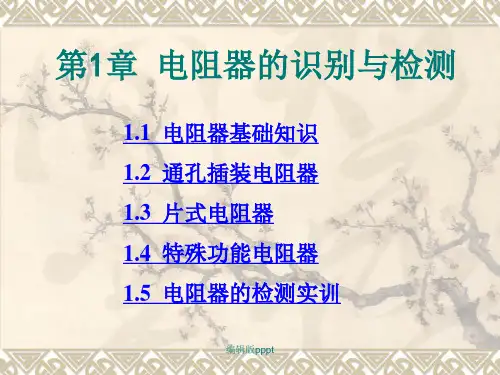 第1章 电阻器的识别与检测

1.1 电阻器基础知识

1.2 通孔插装电阻器

1.3 片式电阻器

1.4 特殊功能电阻器

1.5 电阻器的检测实训

编辑版pppt